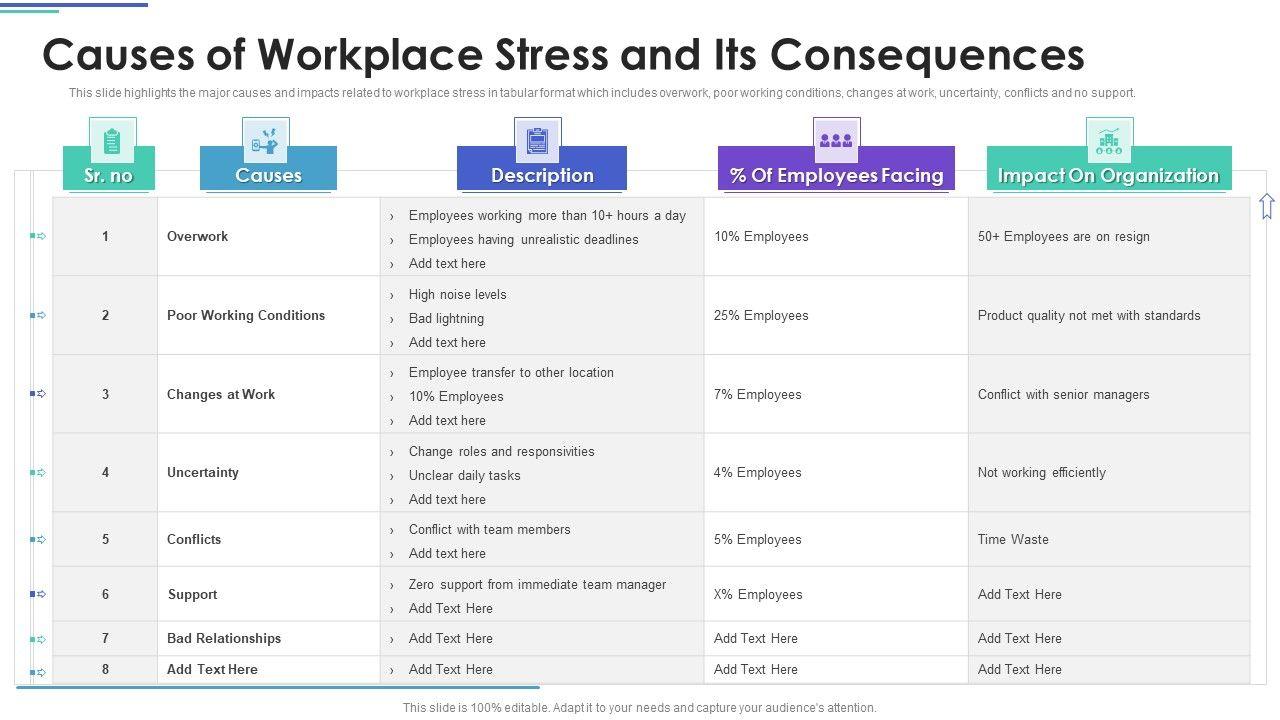 Causes of Workplace Stress and Its Consequences

This slide highlights the major causes and impacts related to workplace stress in tabular format which includes overwork, poor working conditions, changes at work, uncertainty, conflicts and no support.

| Sr. no | Causes | Description | % Of Employees Facing | Impact On Organization |
|---|---|---|---|---|
| 1 | Overwork | › Employees working more than 10+ hours a day › Employees having unrealistic deadlines › Add text here | 10% Employees | 50+ Employees are on resign |
| 2 | Poor Working Conditions | › High noise levels › Bad lightning › Add text here | 25% Employees | Product quality not met with standards |
| 3 | Changes at Work | › Employee transfer to other location › 10% Employees › Add text here | 7% Employees | Conflict with senior managers |
| 4 | Uncertainty | › Change roles and responsivities › Unclear daily tasks › Add text here | 4% Employees | Not working efficiently |
| 5 | Conflicts | › Conflict with team members › Add text here | 5% Employees | Time Waste |
| 6 | Support | › Zero support from immediate team manager › Add Text Here | X% Employees | Add Text Here |
| 7 | Bad Relationships | › Add Text Here | Add Text Here | Add Text Here |
| 8 | Add Text Here | › Add Text Here | Add Text Here | Add Text Here |

This slide is 100% editable. Adapt it to your needs and capture your audience's attention.